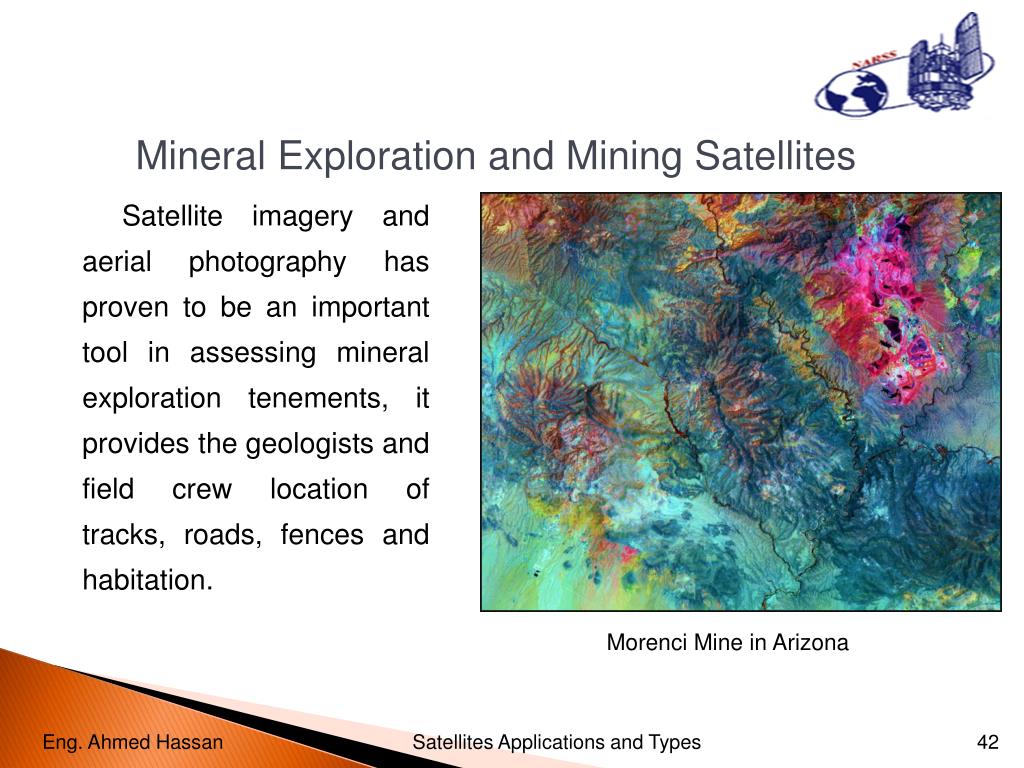 NARSS

Mineral Exploration and Mining Satellites

Satellite imagery and aerial photography has proven to be an important tool in assessing mineral exploration tenements, it provides the geologists and field crew location of tracks, roads, fences and habitation.

Morenci Mine in Arizona

Eng. Ahmed Hassan

Satellites Applications and Types

42